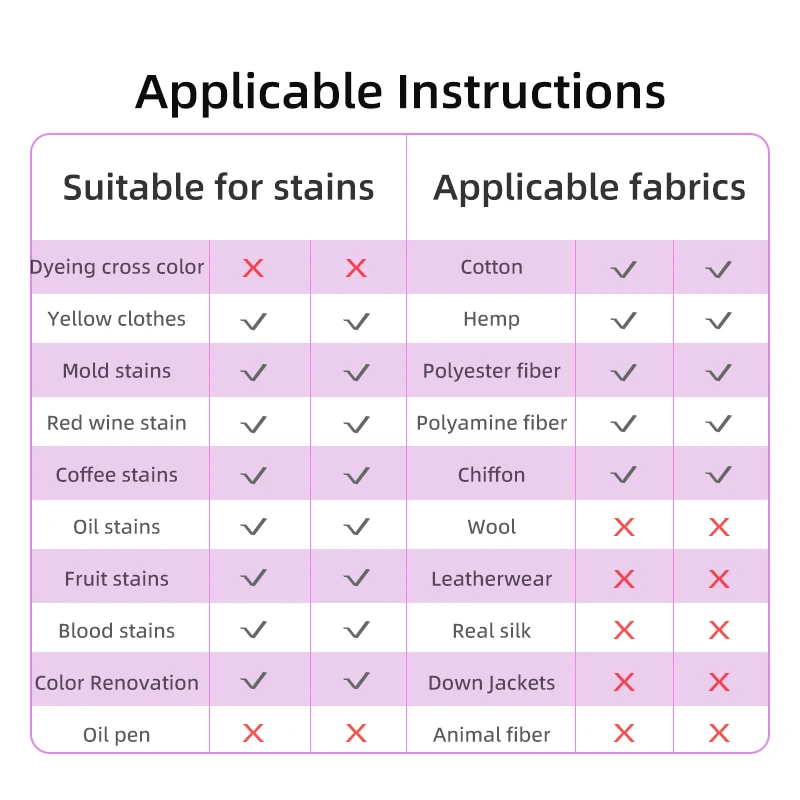 Applicable Instructions

| Suitable for stains | | | Applicable fabrics | | |
|---|---|---|---|---|---|
| Dyeing cross color | ✗ | ✗ | Cotton | ✓ | ✓ |
| Yellow clothes | ✓ | ✓ | Hemp | ✓ | ✓ |
| Mold stains | ✓ | ✓ | Polyester fiber | ✓ | ✓ |
| Red wine stain | ✓ | ✓ | Polyamine fiber | ✓ | ✓ |
| Coffee stains | ✓ | ✓ | Chiffon | ✓ | ✓ |
| Oil stains | ✓ | ✓ | Wool | ✗ | ✗ |
| Fruit stains | ✓ | ✓ | Leatherwear | ✗ | ✗ |
| Blood stains | ✓ | ✓ | Real silk | ✗ | ✗ |
| Color Renovation | ✓ | ✓ | Down Jackets | ✗ | ✗ |
| Oil pen | ✗ | ✗ | Animal fiber | ✗ | ✗ |